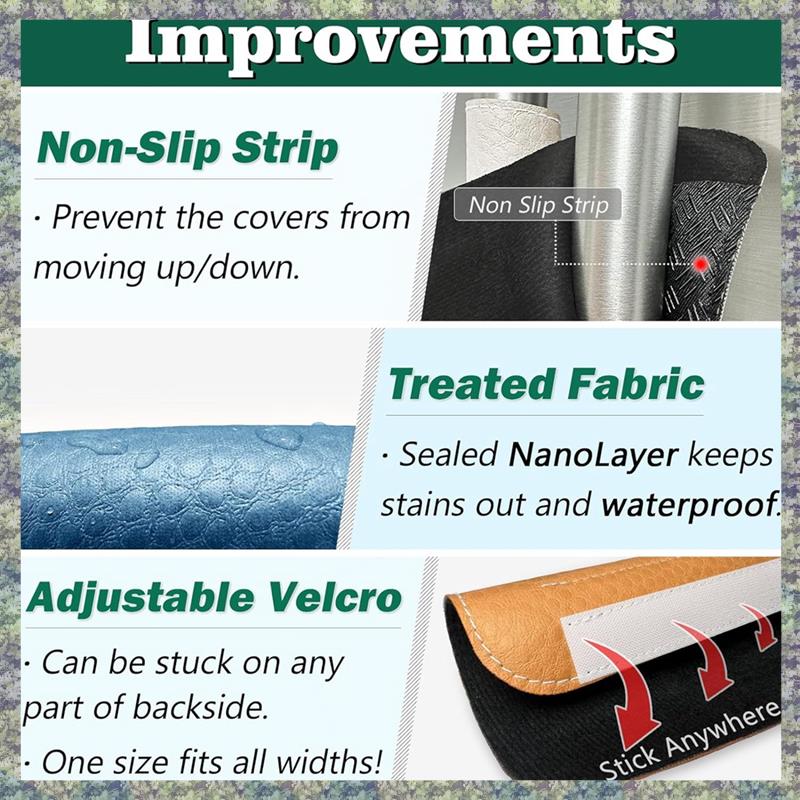 Improvements

Non-Slip Strip

· Prevent the covers from moving up/down.

Non Slip Strip

Treated Fabric

· Sealed NanoLayer keeps stains out and waterproof.

Adjustable Velcro

· Can be stuck on any part of backside.

· One size fits all widths!

Stick Anywhere